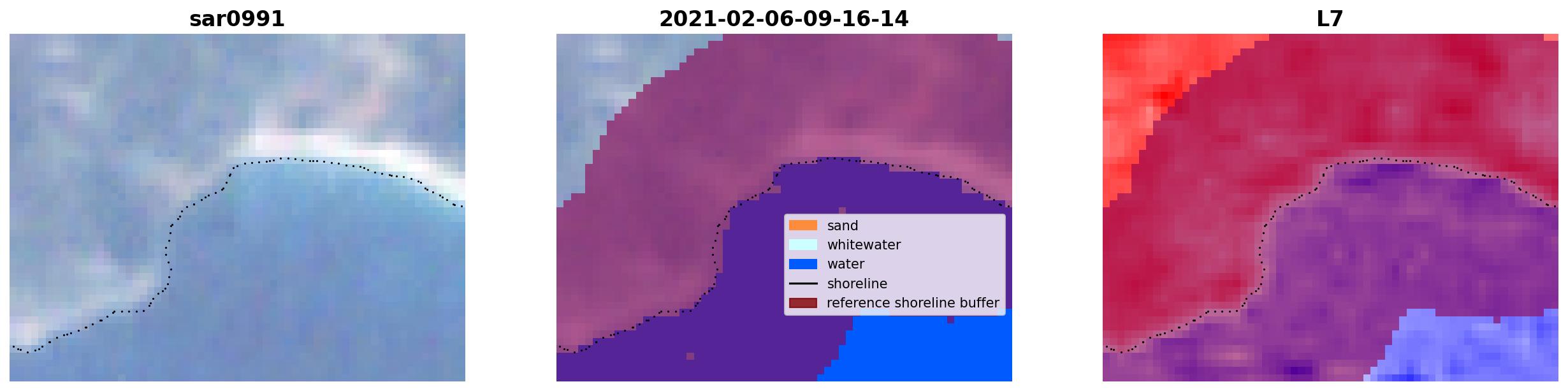 sar0991

2021-02-06-09-16-14

sand
whitewater
water
shoreline
reference shoreline buffer

L7